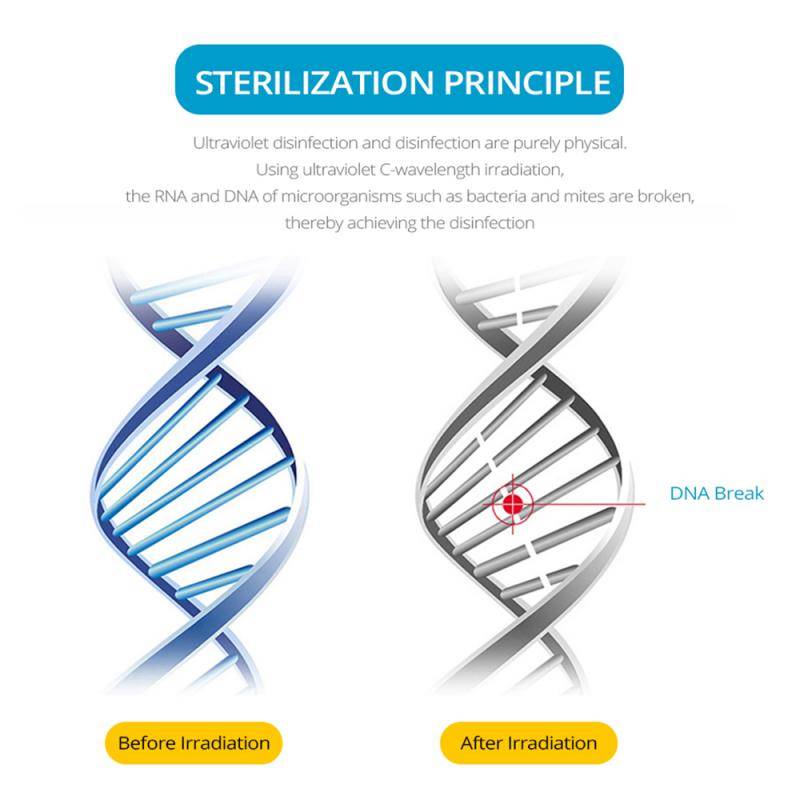 STERILIZATION PRINCIPLE

Ultraviolet disinfection and disinfection are purely physical.
Using ultraviolet C-wavelength irradiation,
the RNA and DNA of microorganisms such as bacteria and mites are broken,
thereby achieving the disinfection

DNA Break

Before Irradiation

After Irradiation